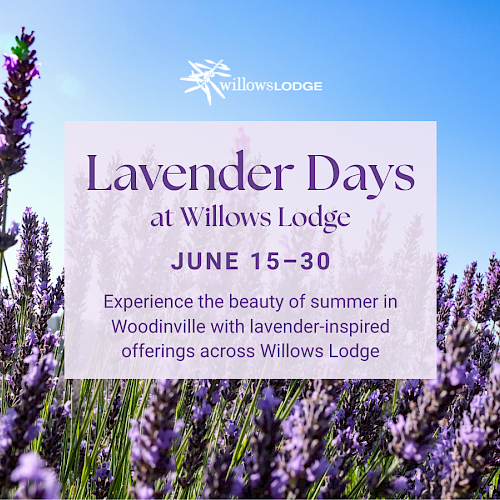 willowsLODGE

Lavender Days
at Willows Lodge

JUNE 15–30

Experience the beauty of summer in Woodinville with lavender-inspired offerings across Willows Lodge